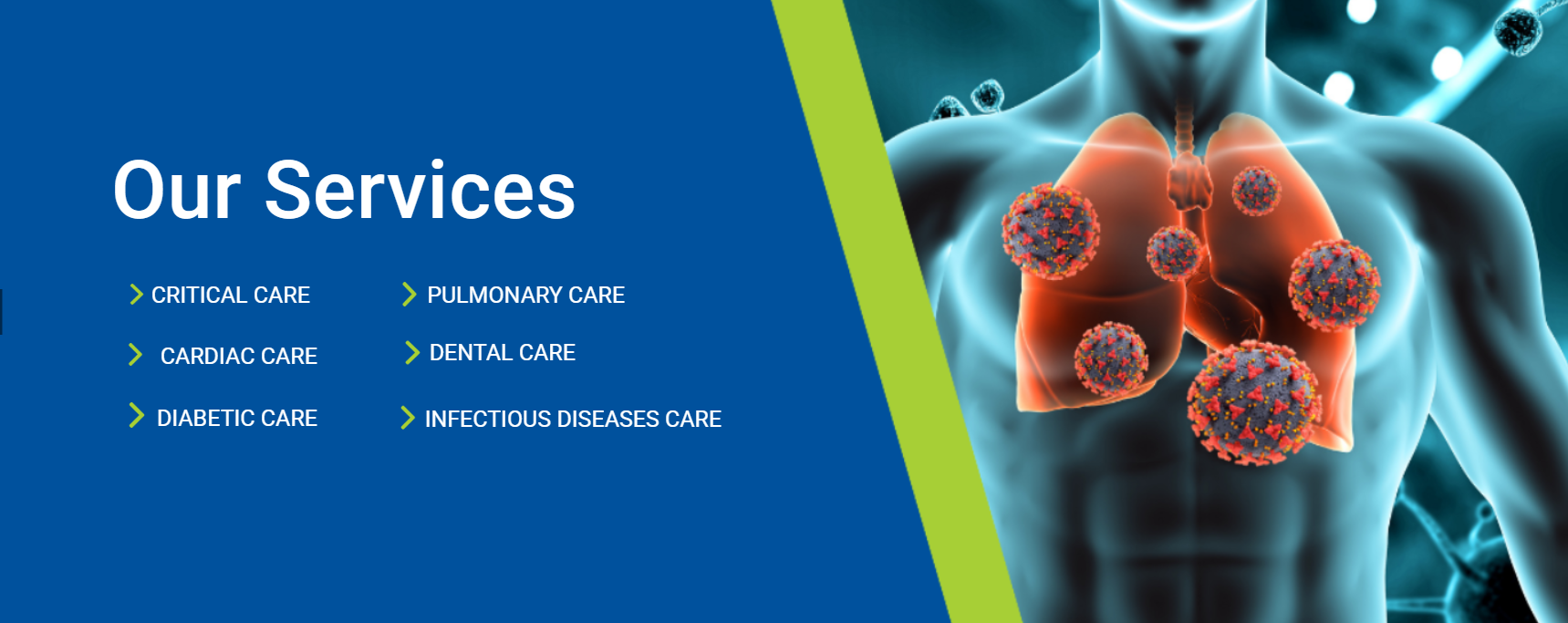 Our Services

CRITICAL CARE

CARDIAC CARE

DIABETIC CARE

PULMONARY CARE

DENTAL CARE

INFECTIOUS DISEASES CARE